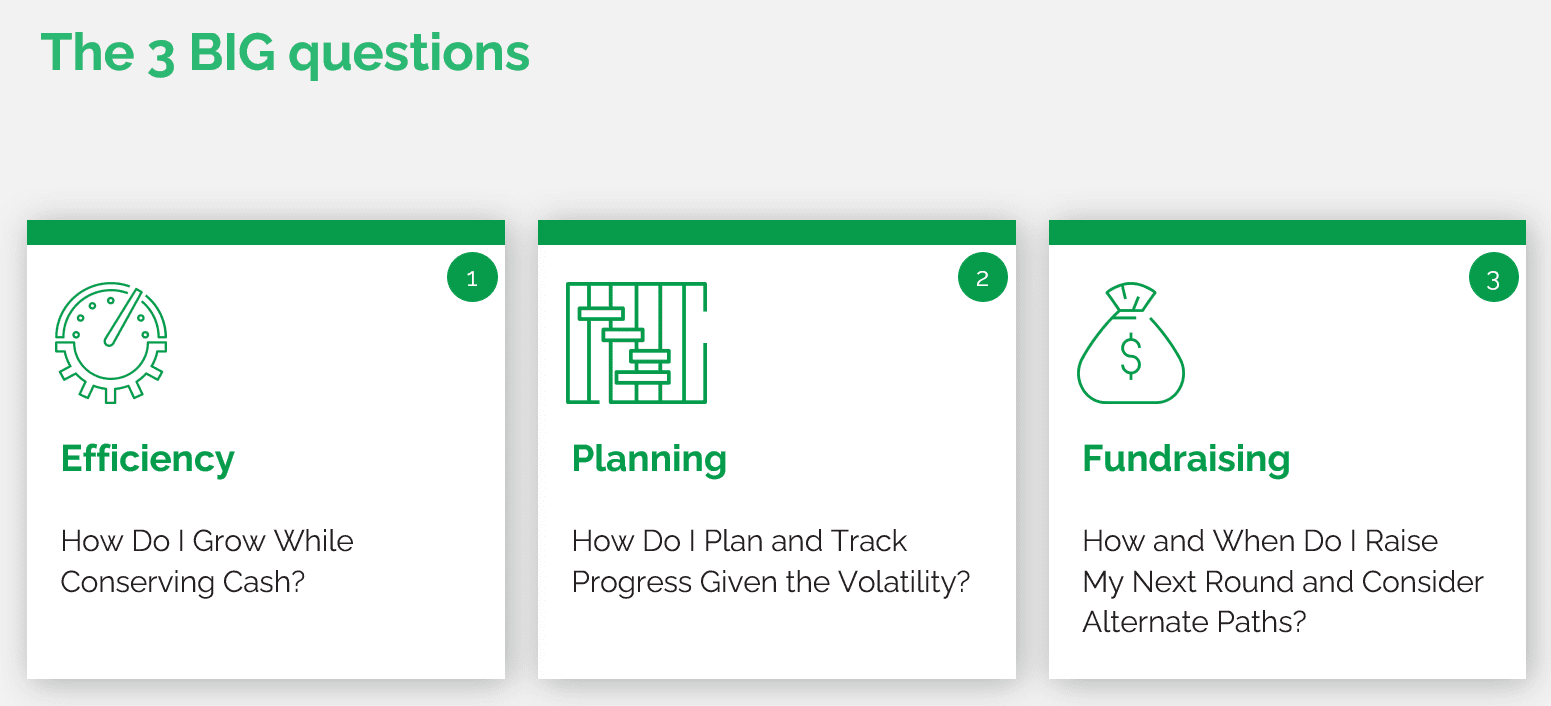 The 3 BIG questions

1

Efficiency

How Do I Grow While Conserving Cash?

2

Planning

How Do I Plan and Track Progress Given the Volatility?

3

$

Fundraising

How and When Do I Raise My Next Round and Consider Alternate Paths?